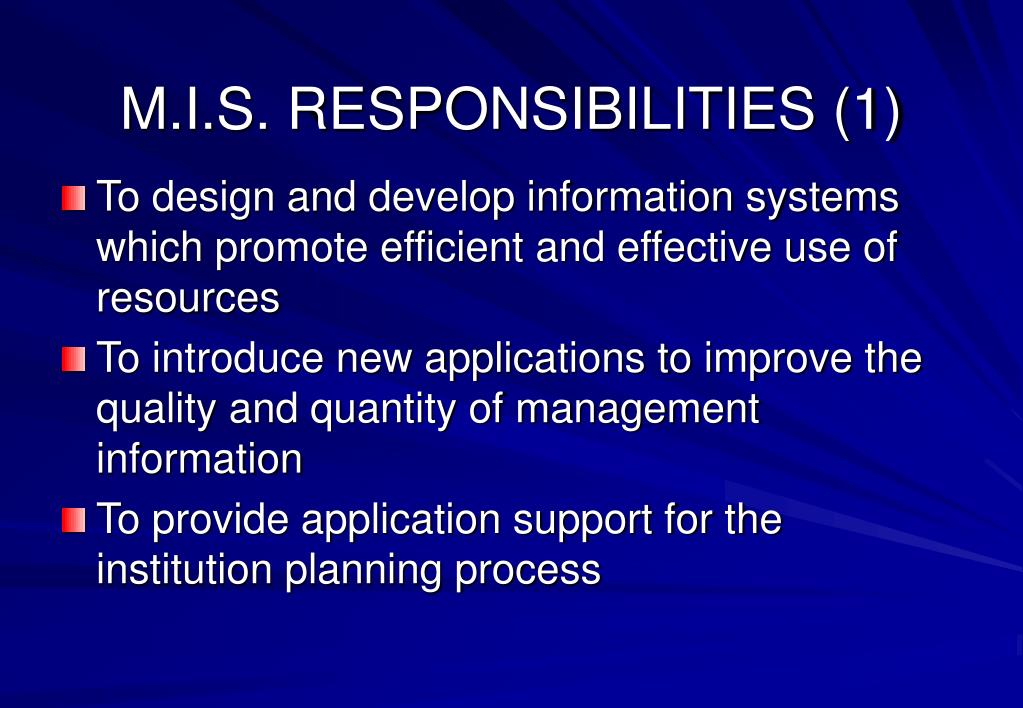 M.I.S. RESPONSIBILITIES (1)

To design and develop information systems which promote efficient and effective use of resources

To introduce new applications to improve the quality and quantity of management information

To provide application support for the institution planning process